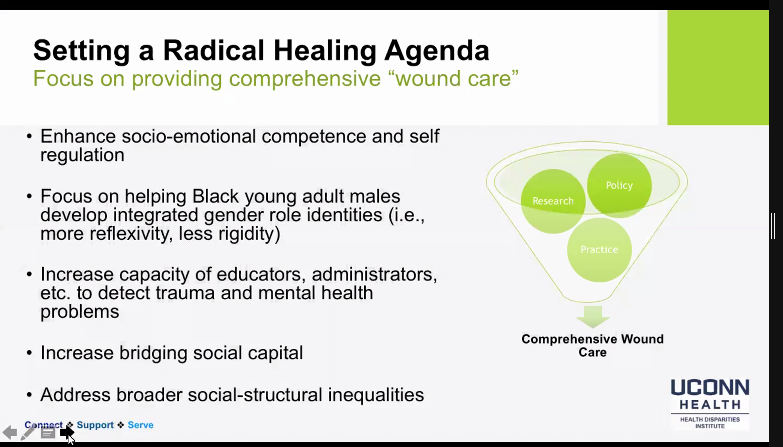 Setting a Radical Healing Agenda
Focus on providing comprehensive "wound care"

• Enhance socio-emotional competence and self regulation

• Focus on helping Black young adult males develop integrated gender role identities (i.e., more reflexivity, less rigidity)

• Increase capacity of educators, administrators, etc. to detect trauma and mental health problems

• Increase bridging social capital

• Address broader social-structural inequalities

Research
Policy
Practice

Comprehensive Wound Care

UCONN
HEALTH
HEALTH DISPARITIES INSTITUTE

Connect ❖ Support ❖ Serve